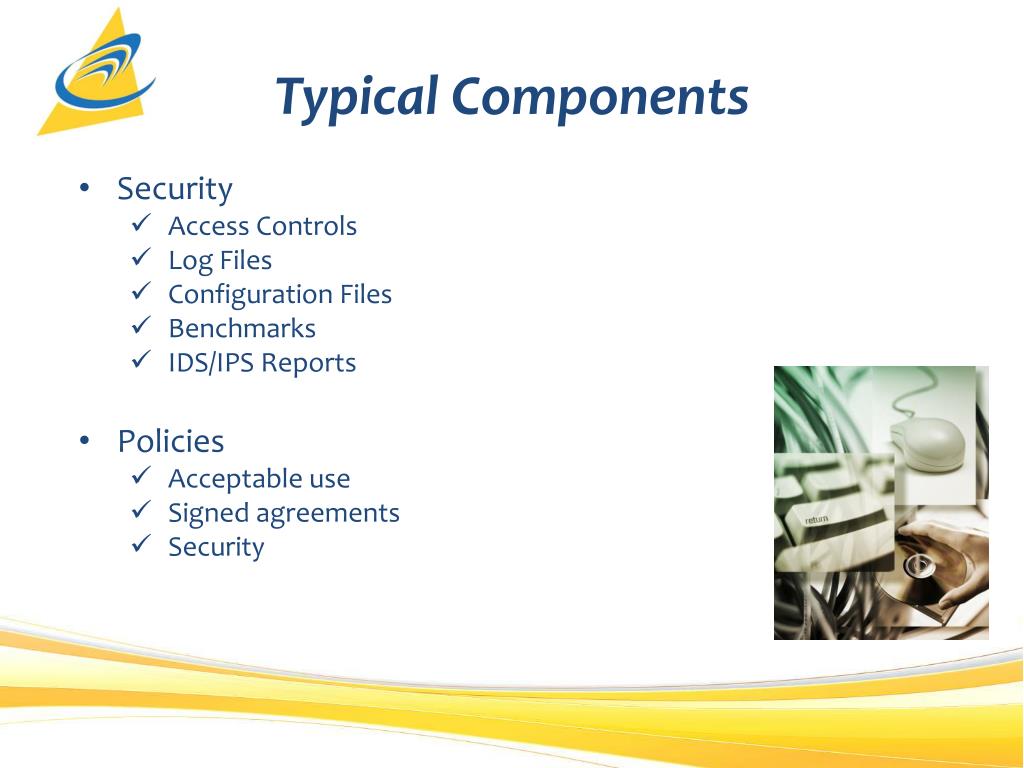 Typical Components

• Security
✓ Access Controls
✓ Log Files
✓ Configuration Files
✓ Benchmarks
✓ IDS/IPS Reports

• Policies
✓ Acceptable use
✓ Signed agreements
✓ Security

return